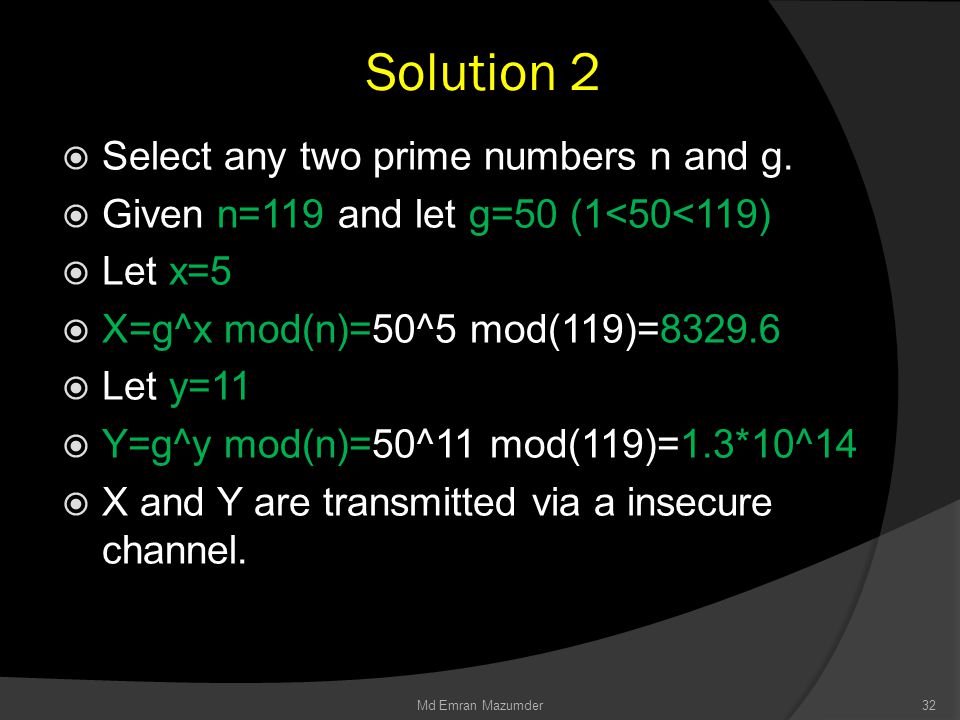 Solution 2

Select any two prime numbers n and g.

Given n=119 and let g=50 (1<50<119)

Let x=5

X=g^x mod(n)=50^5 mod(119)=8329.6

Let y=11

Y=g^y mod(n)=50^11 mod(119)=1.3*10^14

X and Y are transmitted via a insecure channel.

Md Emran Mazumder

32